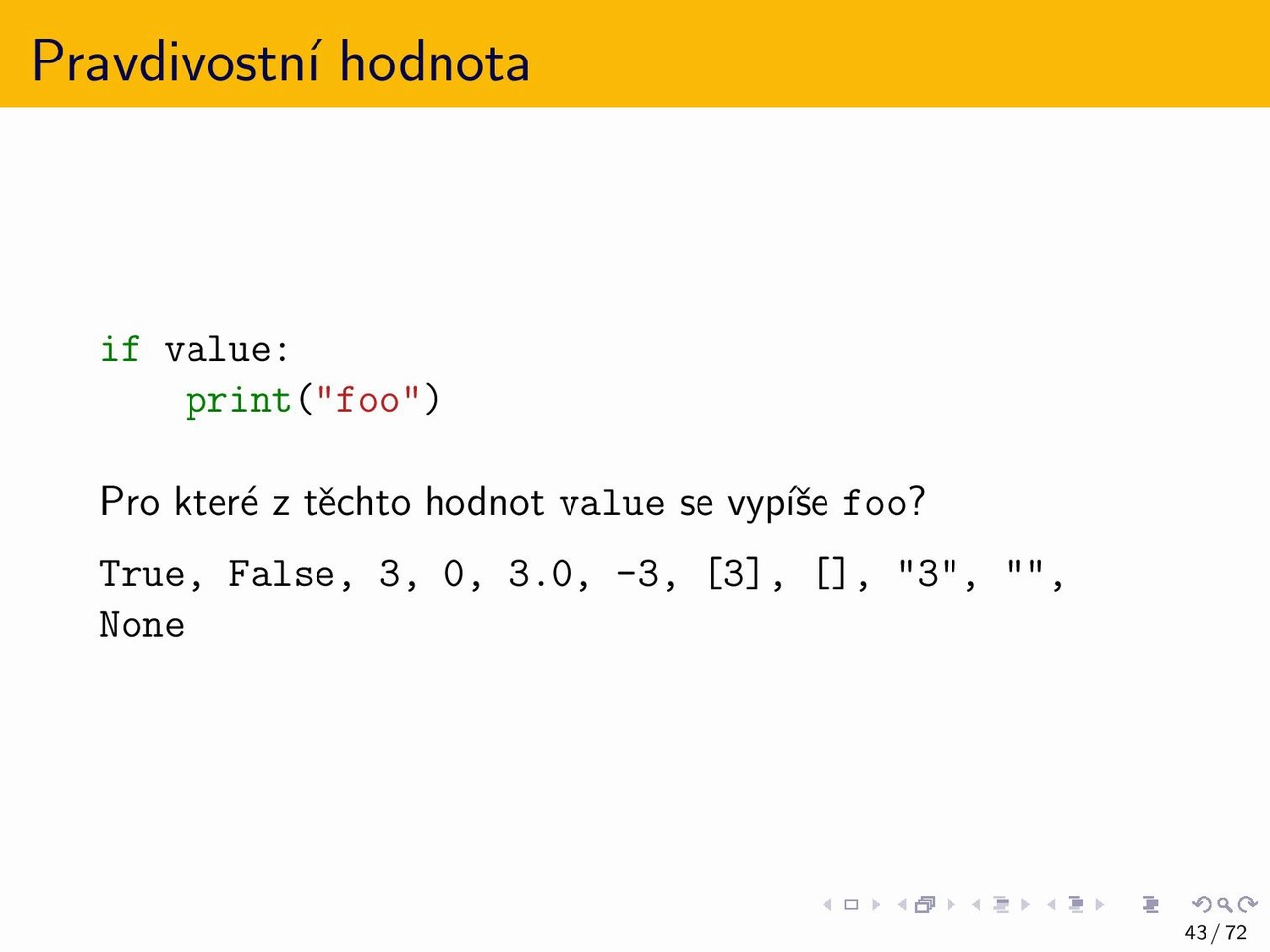 Pravdivostní hodnota

if value:
    print("foo")

Pro které z těchto hodnot value se vypíše foo?

True, False, 3, 0, 3.0, -3, [3], [], "3", "", None

43 / 72